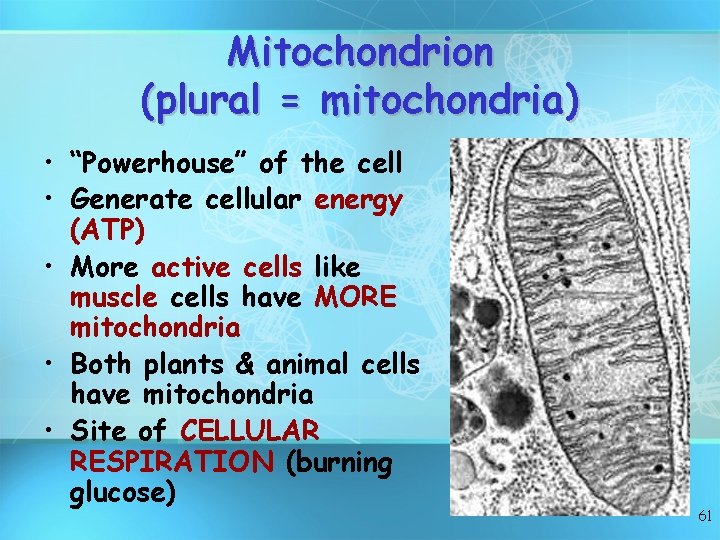 Mitochondrion
(plural = mitochondria)

• "Powerhouse" of the cell
• Generate cellular energy (ATP)
• More active cells like muscle cells have MORE mitochondria
• Both plants & animal cells have mitochondria
• Site of CELLULAR RESPIRATION (burning glucose)

61